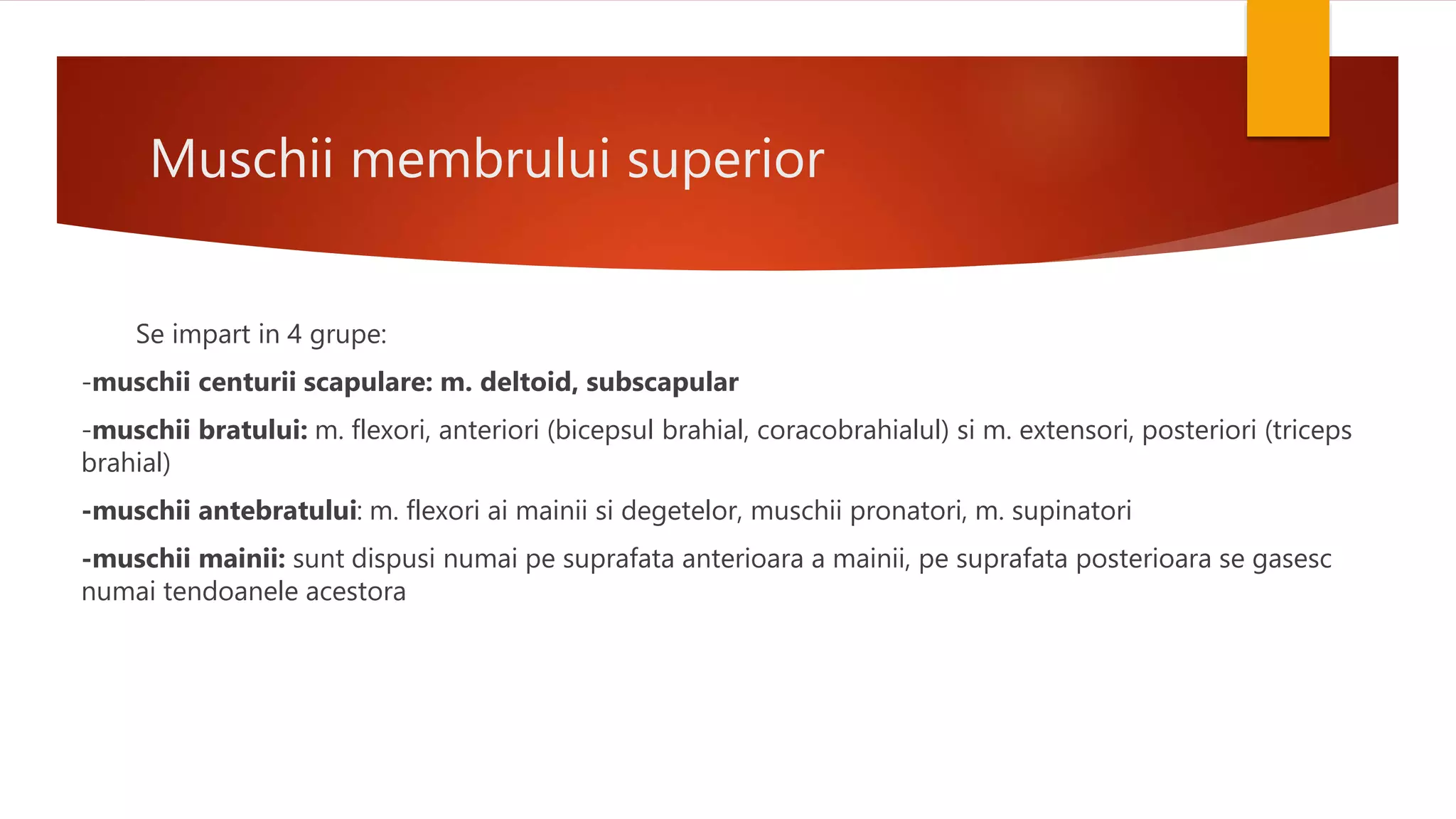 Muschii membrului superior

Se impart in 4 grupe:

-muschii centurii scapulare: m. deltoid, subscapular

-muschii bratului: m. flexori, anteriori (bicepsul brahial, coracobrahialul) si m. extensori, posteriori (triceps brahial)

-muschii antebratului: m. flexori ai mainii si degetelor, muschii pronatori, m. supinatori

-muschii mainii: sunt dispusi numai pe suprafata anterioara a mainii, pe suprafata posterioara se gasesc numai tendoanele acestora